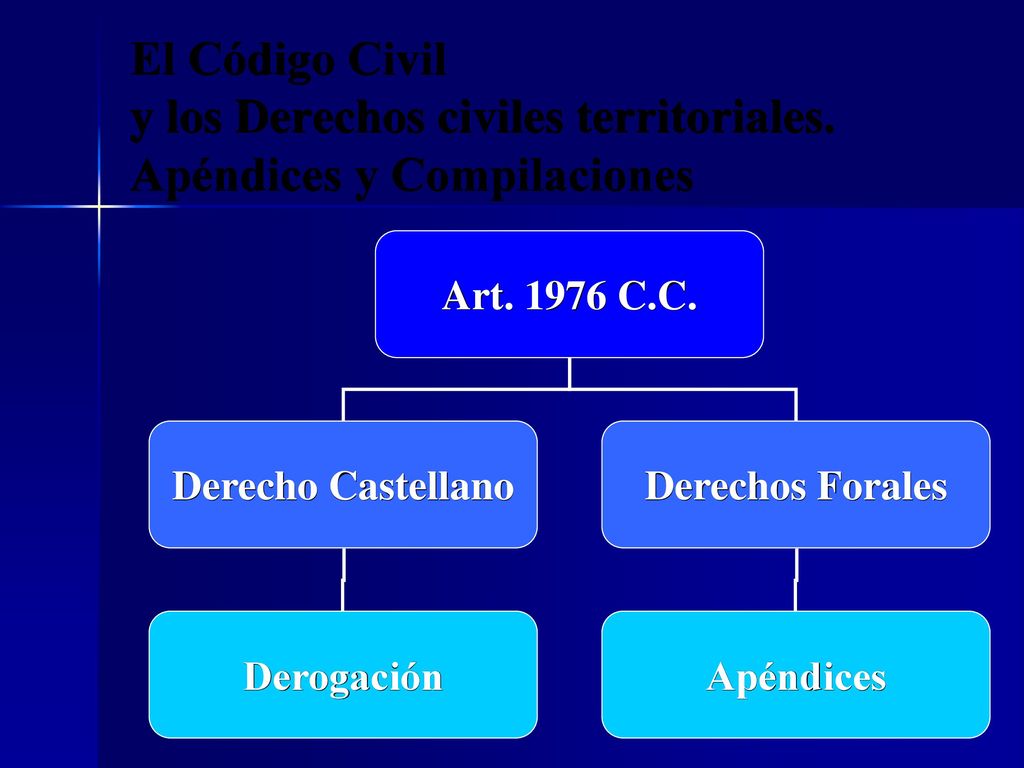 El Código Civil
y los Derechos civiles territoriales. Apéndices y Compilaciones

Art. 1976 C.C.

Derecho Castellano

Derechos Forales

Derogación

Apéndices